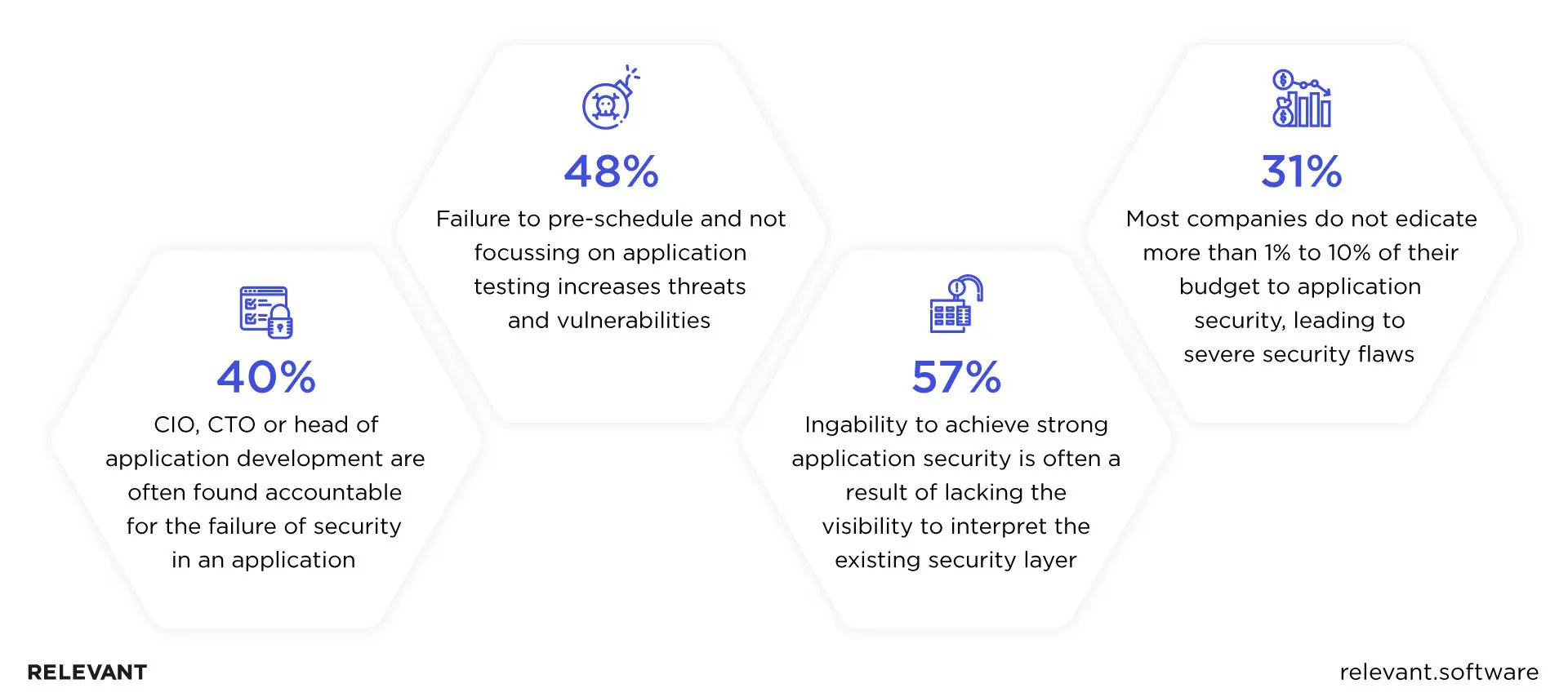 40%

CIO, CTO or head of application development are often found accountable for the failure of security in an application

48%

Failure to pre-schedule and not focussing on application testing increases threats and vulnerabilities

57%

Ingability to achieve strong application security is often a result of lacking the visibility to interpret the existing security layer

31%

Most companies do not edicate more than 1% to 10% of their budget to application security, leading to severe security flaws

RELEVANT

relevant.software